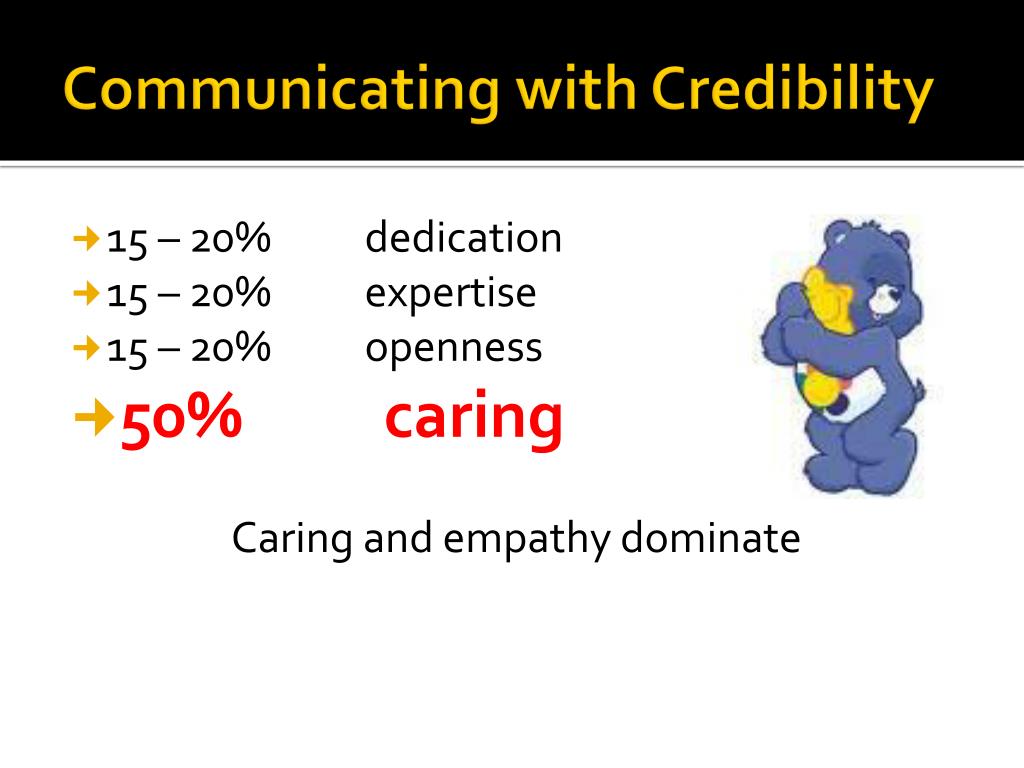 Communicating with Credibility

15 – 20% dedication
15 – 20% expertise
15 – 20% openness
50% caring

Caring and empathy dominate